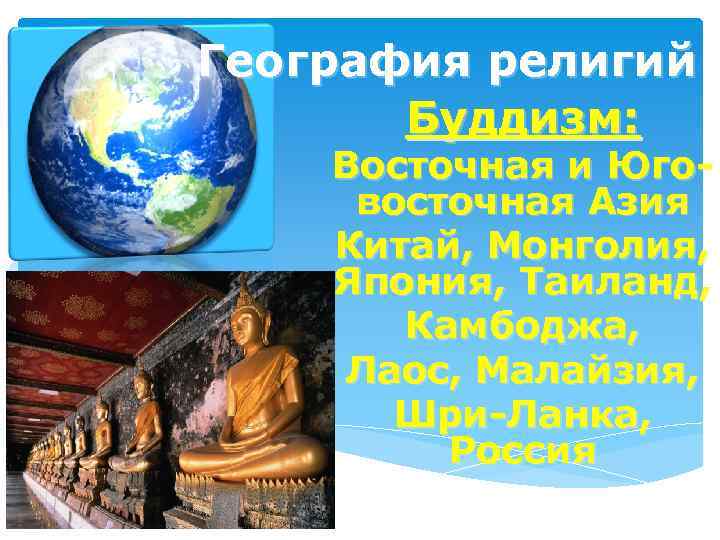 География религий

Буддизм:

Восточная и Юго-восточная Азия

Китай, Монголия, Япония, Таиланд, Камбоджа, Лаос, Малайзия, Шри-Ланка, Россия